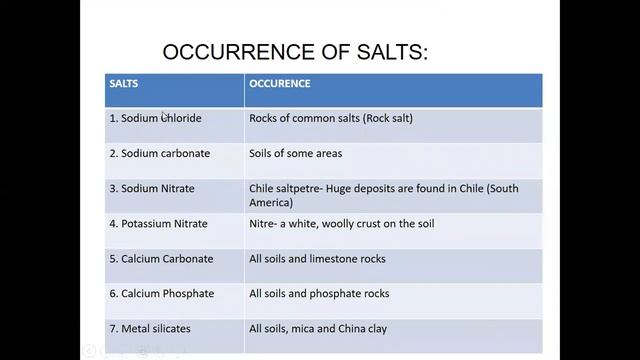 OCCURRENCE OF SALTS:

| SALTS | OCCURENCE |
|---|---|
| 1. Sodium Chloride | Rocks of common salts (Rock salt) |
| 2. Sodium carbonate | Soils of some areas |
| 3. Sodium Nitrate | Chile saltpetre- Huge deposits are found in Chile (South America) |
| 4. Potassium Nitrate | Nitre- a white, woolly crust on the soil |
| 5. Calcium Carbonate | All soils and limestone rocks |
| 6. Calcium Phosphate | All soils and phosphate rocks |
| 7. Metal silicates | All soils, mica and China clay |